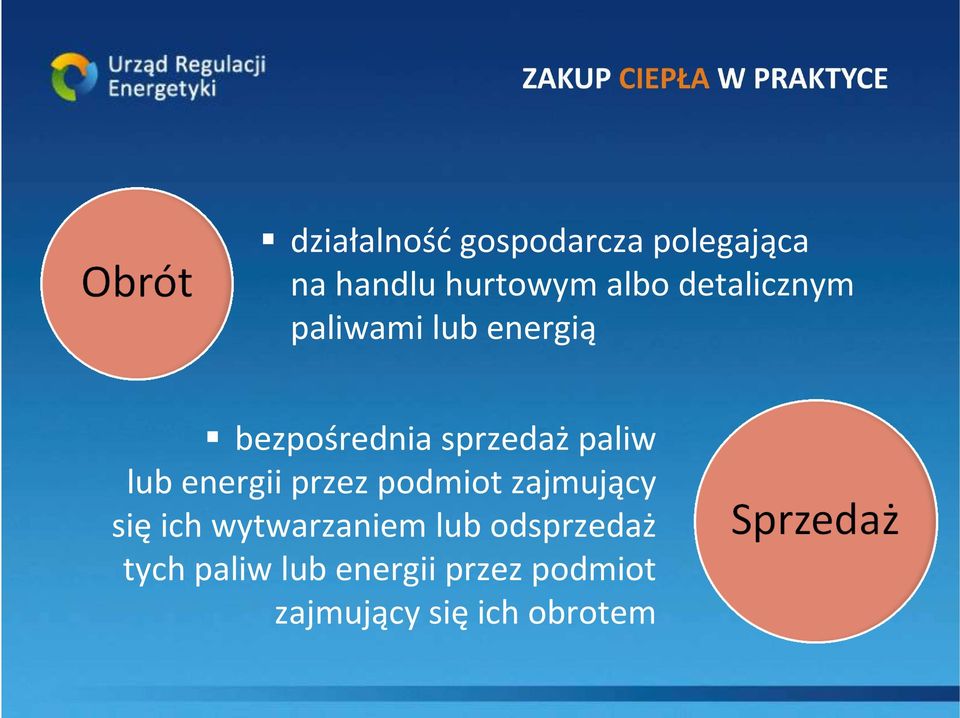 Urząd Regulacji Energetyki

ZAKUP CIEPŁA W PRAKTYCE

Obrót

▪ działalność gospodarcza polegająca na handlu hurtowym albo detalicznym paliwami lub energią

▪ bezpośrednia sprzedaż paliw lub energii przez podmiot zajmujący się ich wytwarzaniem lub odsprzedaż tych paliw lub energii przez podmiot zajmujący się ich obrotem

Sprzedaż